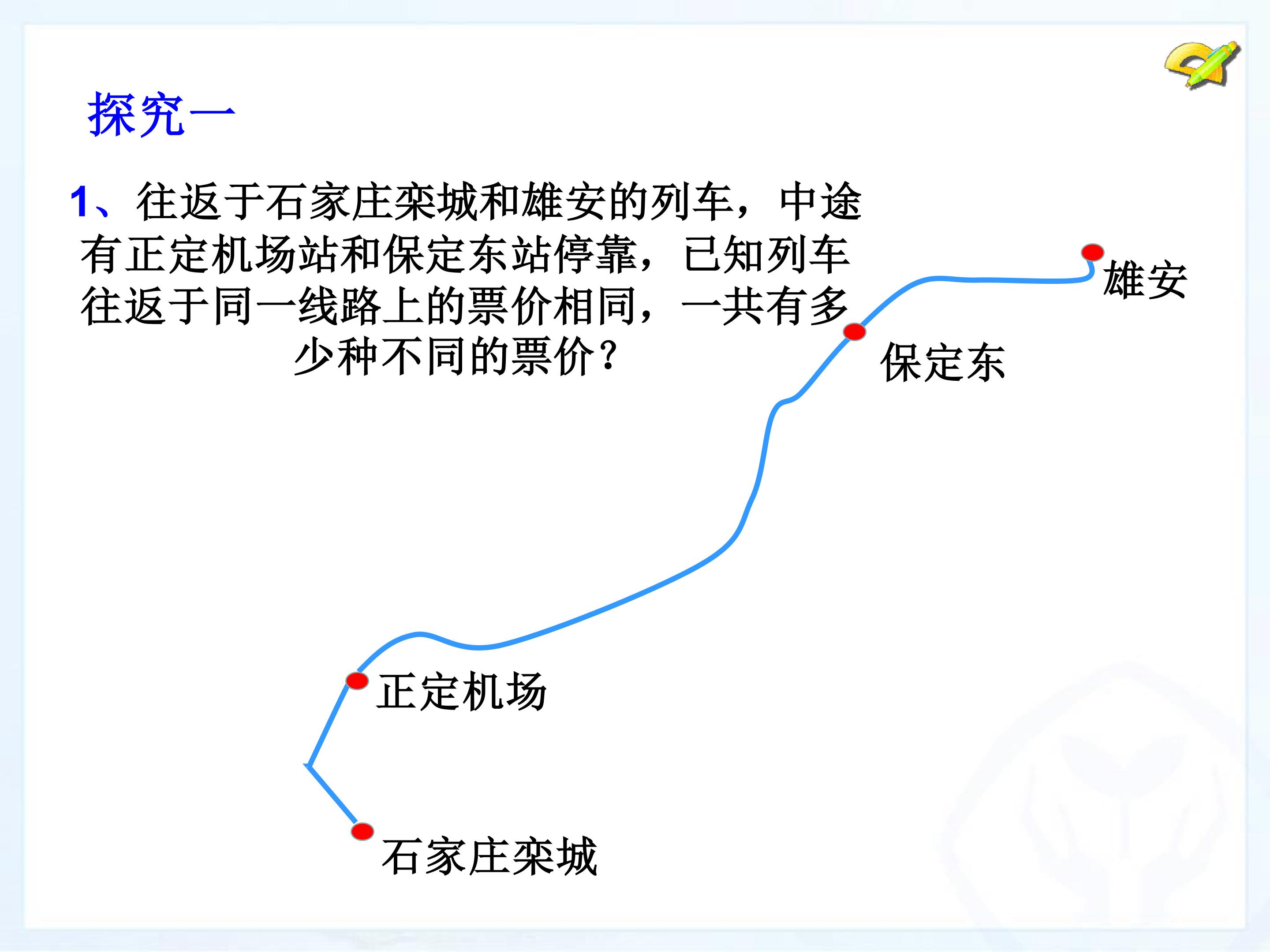 探究一

1、往返于石家庄栾城和雄安的列车，中途有正定机场站和保定东站停靠，已知列车往返于同一线路上的票价相同，一共有多少种不同的票价？

雄安

保定东

正定机场

石家庄栾城